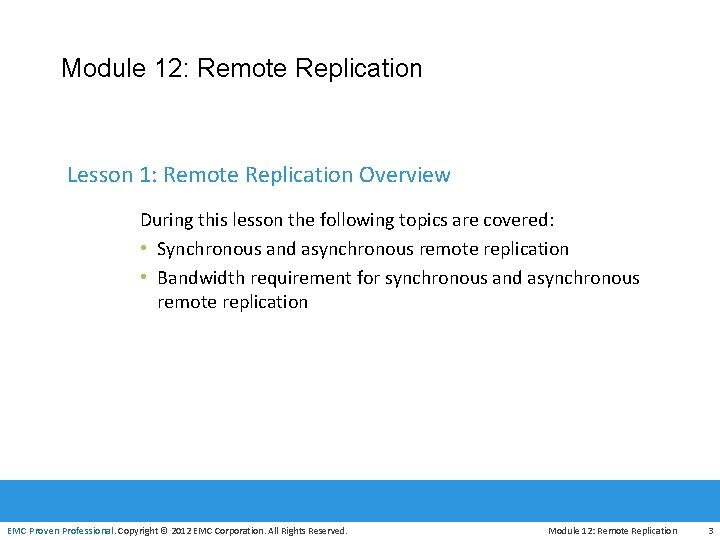 Module 12: Remote Replication

Lesson 1: Remote Replication Overview

During this lesson the following topics are covered:
• Synchronous and asynchronous remote replication
• Bandwidth requirement for synchronous and asynchronous remote replication

EMC Proven Professional. Copyright © 2012 EMC Corporation. All Rights Reserved.
Module 12: Remote Replication
3